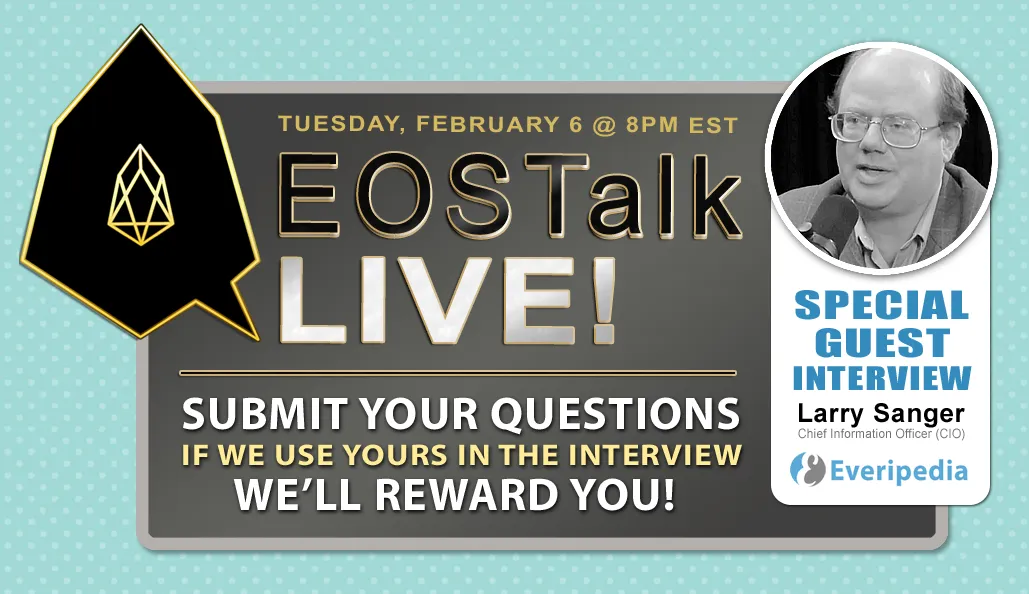 TUESDAY, FEBRUARY 6 @ 8PM EST

EOSTalk LIVE!

SUBMIT YOUR QUESTIONS
IF WE USE YOURS IN THE INTERVIEW
WE'LL REWARD YOU!

SPECIAL GUEST INTERVIEW

Larry Sanger
Chief Information Officer (CIO)

Everipedia